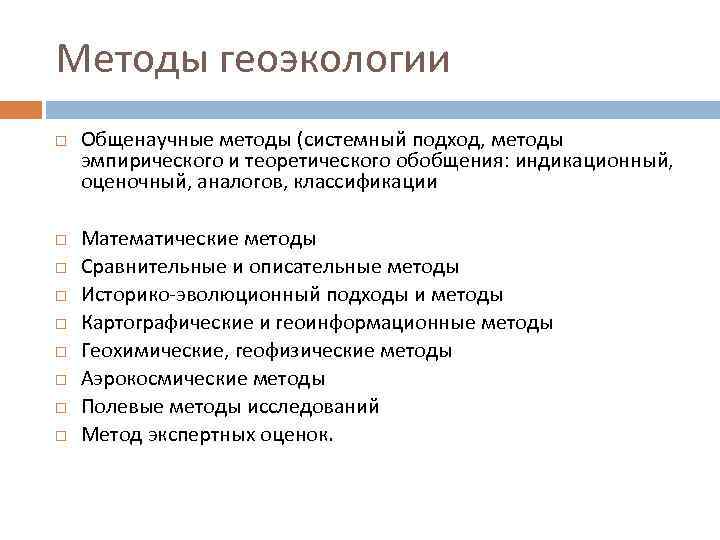 Методы геоэкологии

□ Общенаучные методы (системный подход, методы эмпирического и теоретического обобщения: индикационный, оценочный, аналогов, классификации

□ Математические методы
□ Сравнительные и описательные методы
□ Историко-эволюционный подходы и методы
□ Картографические и геоинформационные методы
□ Геохимические, геофизические методы
□ Аэрокосмические методы
□ Полевые методы исследований
□ Метод экспертных оценок.